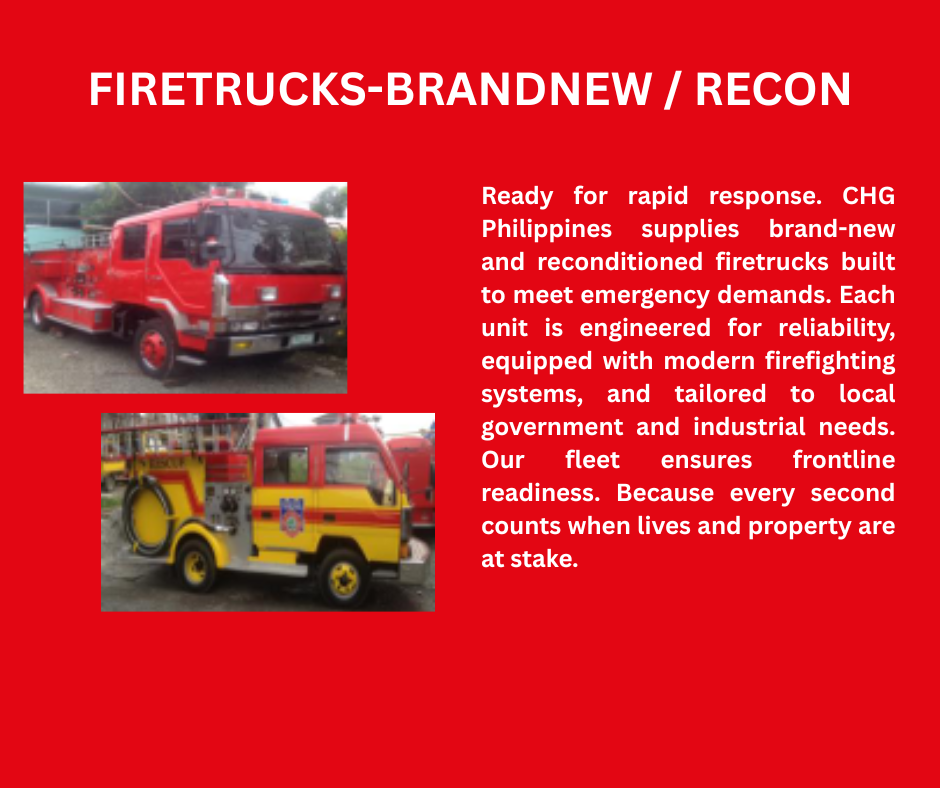 FIRETRUCKS-BRANDNEW / RECON

Ready for rapid response. CHG Philippines supplies brand-new and reconditioned firetrucks built to meet emergency demands. Each unit is engineered for reliability, equipped with modern firefighting systems, and tailored to local government and industrial needs. Our fleet ensures frontline readiness. Because every second counts when lives and property are at stake.